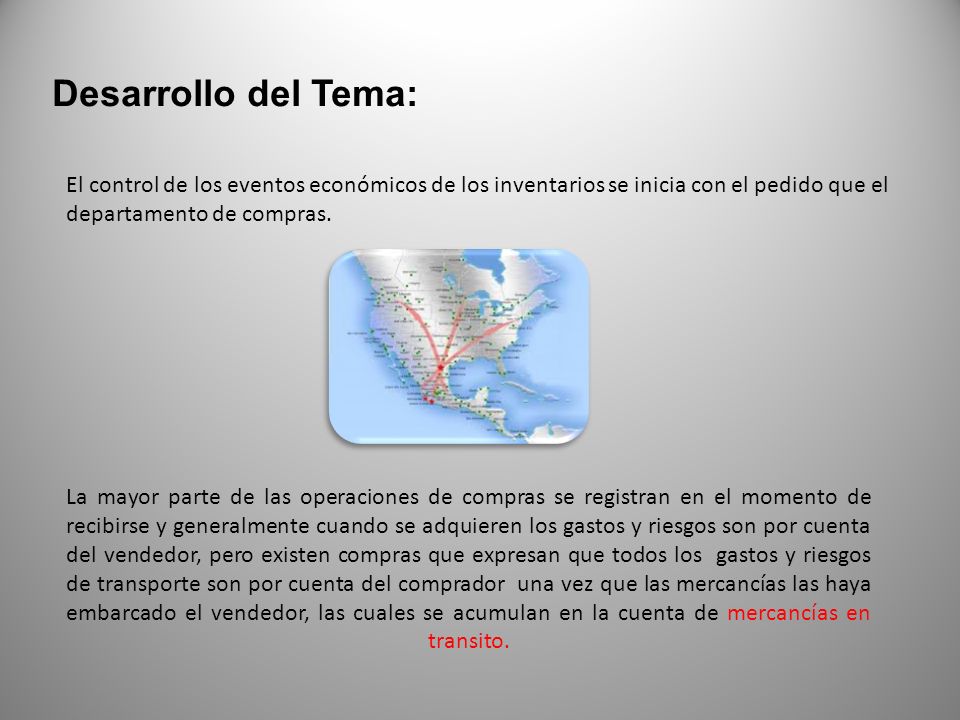 Desarrollo del Tema:

El control de los eventos económicos de los inventarios se inicia con el pedido que el departamento de compras.

La mayor parte de las operaciones de compras se registran en el momento de recibirse y generalmente cuando se adquieren los gastos y riesgos son por cuenta del vendedor, pero existen compras que expresan que todos los gastos y riesgos de transporte son por cuenta del comprador una vez que las mercancías las haya embarcado el vendedor, las cuales se acumulan en la cuenta de mercancías en transito.